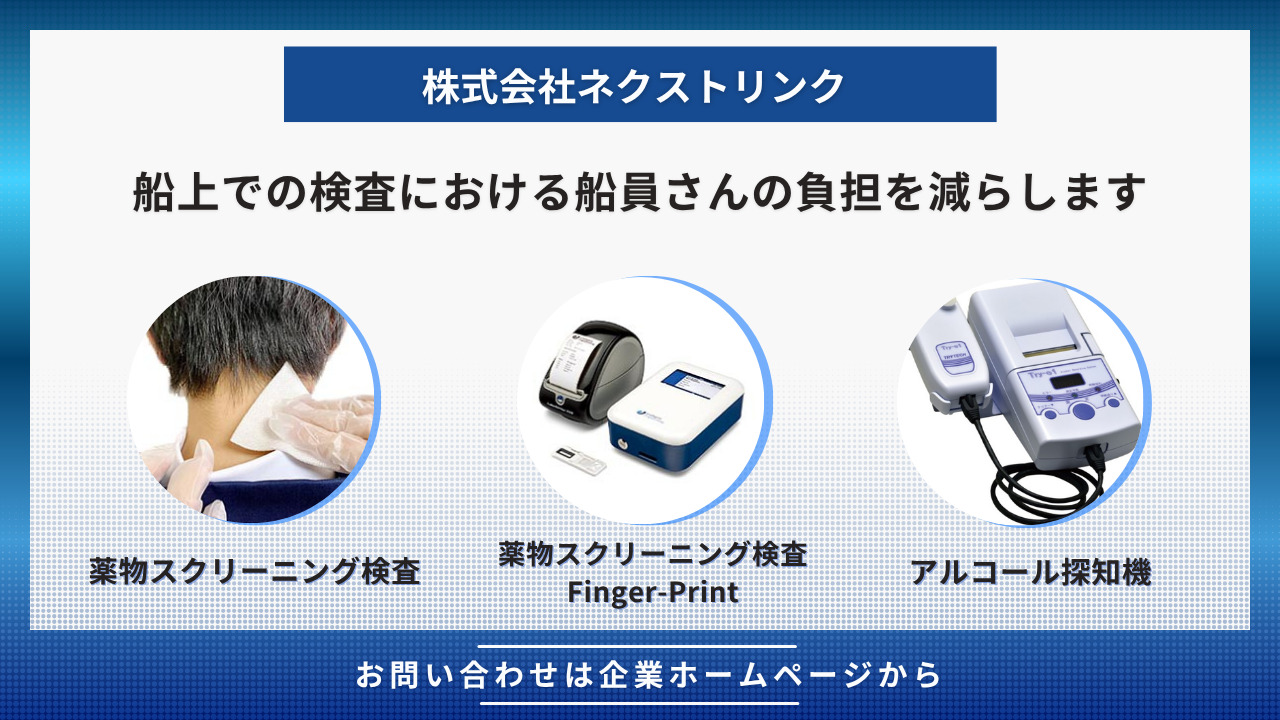 株式会社ネクストリンク

船上での検査における船員さんの負担を減らします

薬物スクリーニング検査

薬物スクリーニング検査
Finger-Print

アルコール探知機

お問い合わせは企業ホームページから